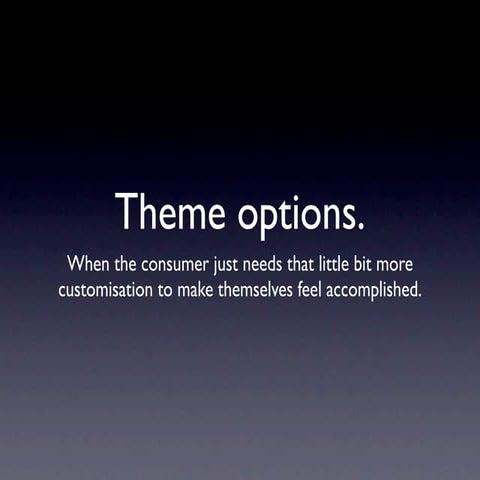 Theme options.

When the consumer just needs that little bit more customisation to make themselves feel accomplished.